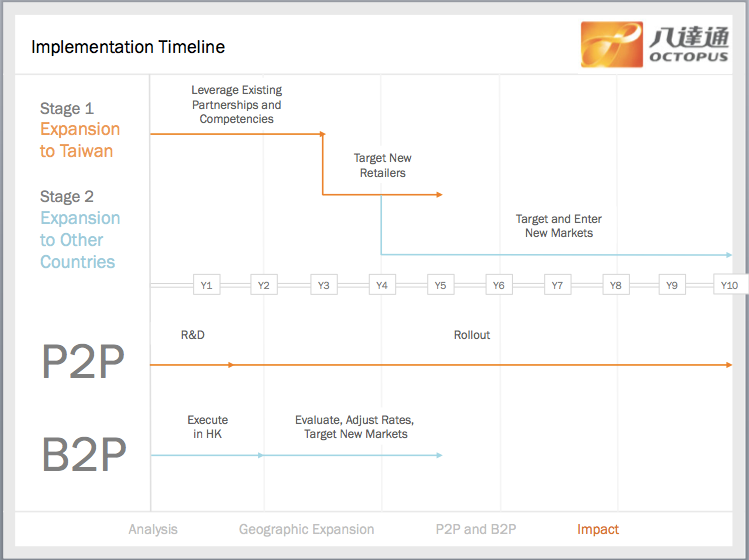 Implementation Timeline

八達通 OCTOPUS

Stage 1
Expansion to Taiwan

Stage 2
Expansion to Other Countries

Leverage Existing Partnerships and Competencies

Target New Retailers

Target and Enter New Markets

Y1 Y2 Y3 Y4 Y5 Y6 Y7 Y8 Y9 Y10

P2P

R&D

Rollout

B2P

Execute in HK

Evaluate, Adjust Rates, Target New Markets

Analysis Geographic Expansion P2P and B2P Impact